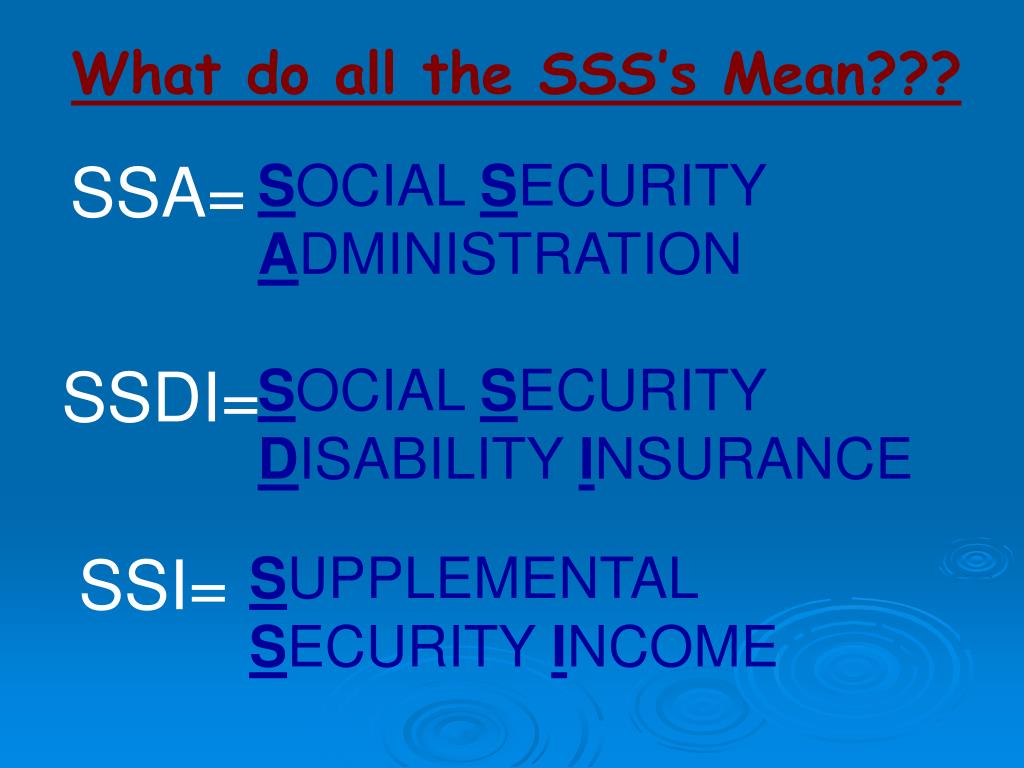 What do all the SSS's Mean???

SSA= SOCIAL SECURITY ADMINISTRATION

SSDI= SOCIAL SECURITY DISABILITY INSURANCE

SSI= SUPPLEMENTAL SECURITY INCOME